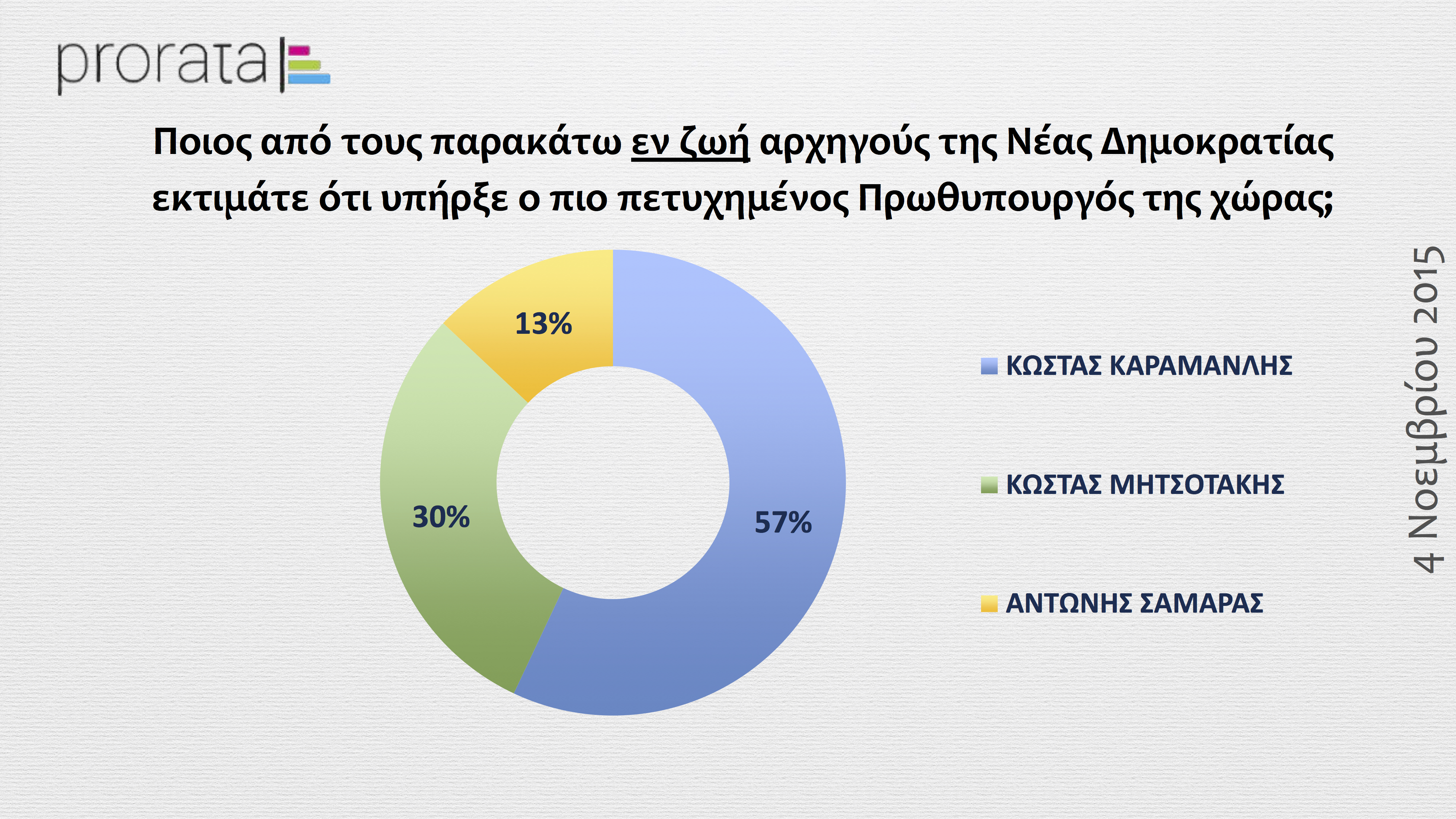 prorata

Ποιος από τους παρακάτω εν ζωή αρχηγούς της Νέας Δημοκρατίας εκτιμάτε ότι υπήρξε ο πιο πετυχημένος Πρωθυπουργός της χώρας;

13%

30%

57%

ΚΩΣΤΑΣ ΚΑΡΑΜΑΝΛΗΣ

ΚΩΣΤΑΣ ΜΗΤΣΟΤΑΚΗΣ

ΑΝΤΩΝΗΣ ΣΑΜΑΡΑΣ

4 Νοεμβρίου 2015